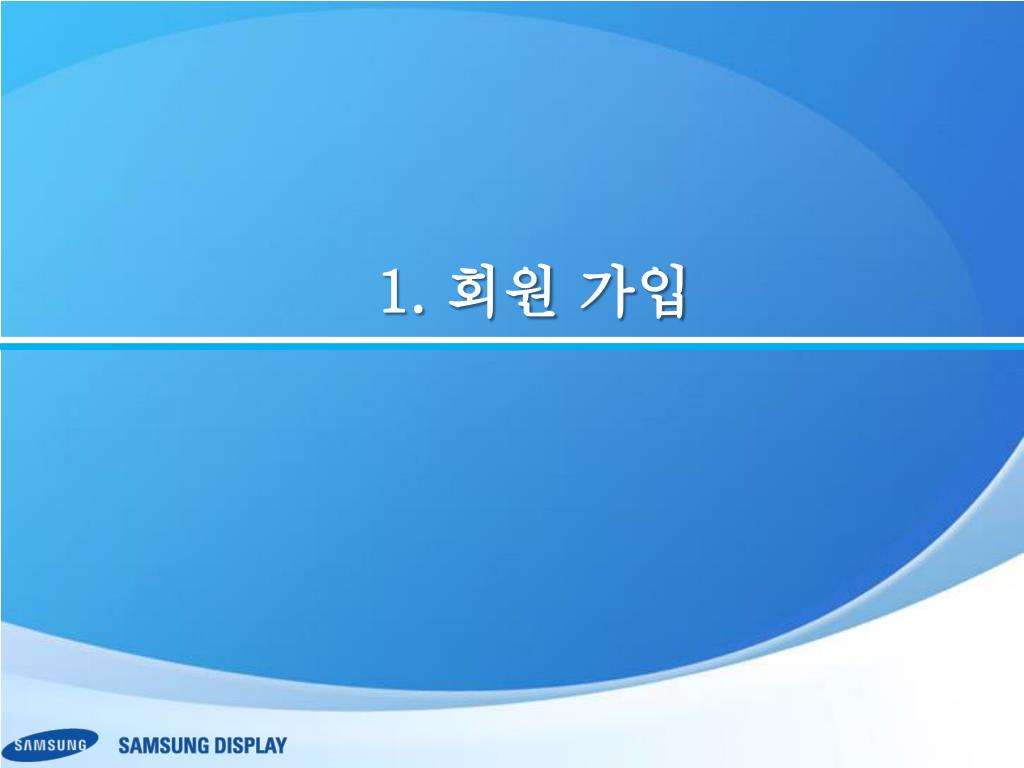 1. 회원 가입

SAMSUNG SAMSUNG DISPLAY